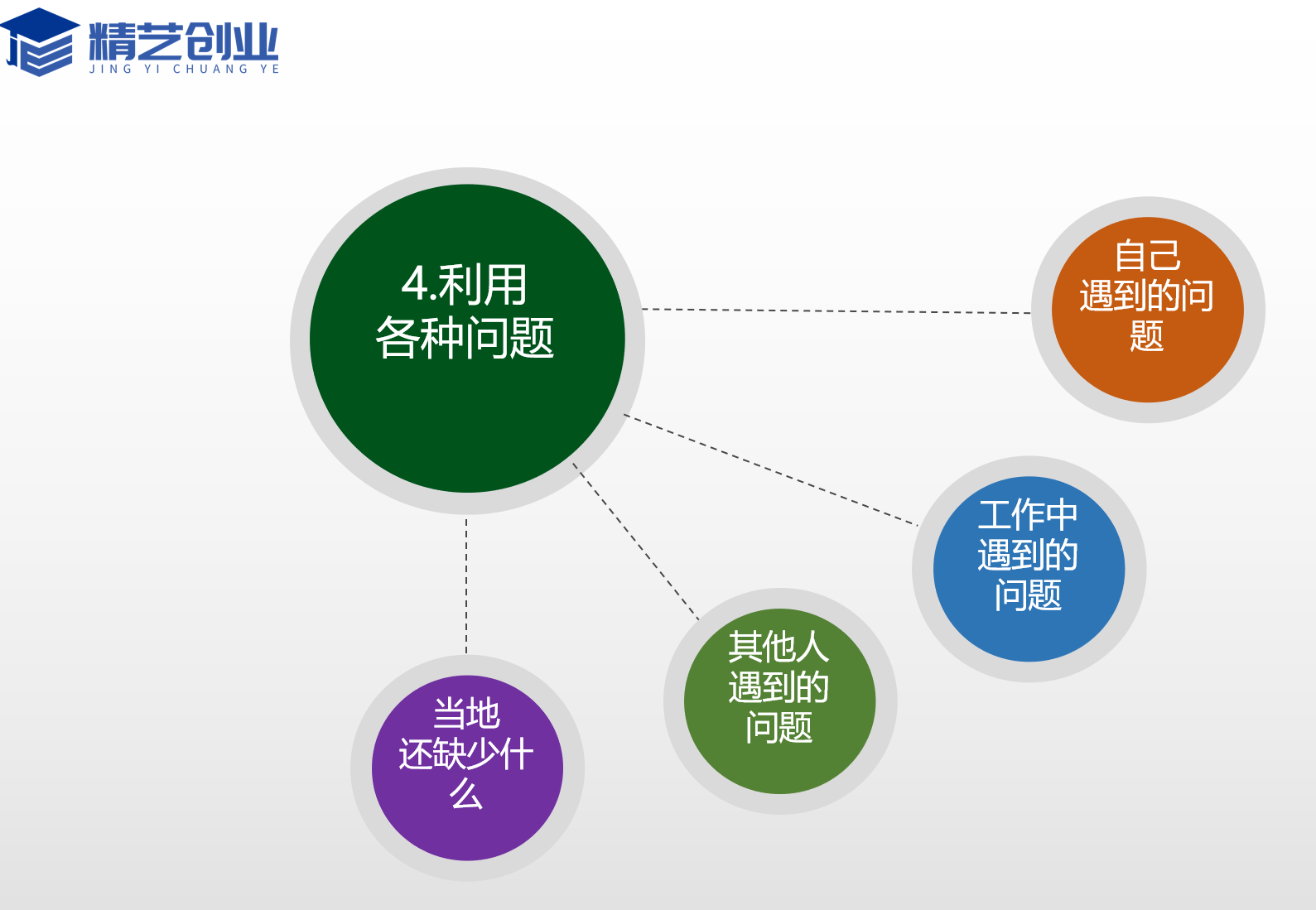 精艺创业
JING YI CHUANG YE

4.利用各种问题

自己遇到的问题

工作中遇到的问题

其他人遇到的问题

当地还缺少什么